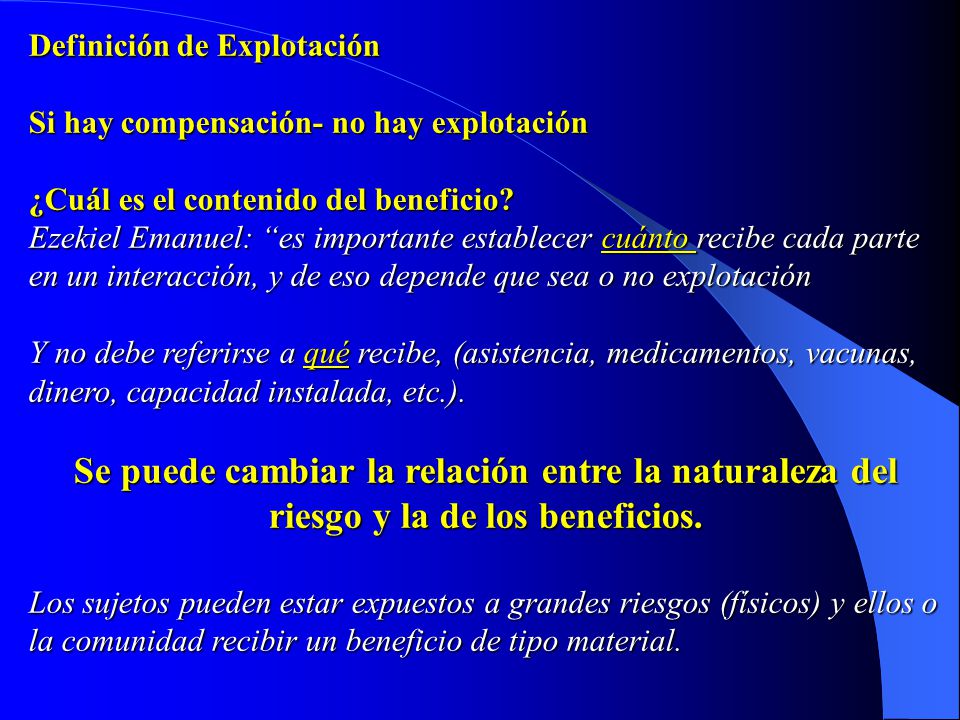 Definición de Explotación

Si hay compensación- no hay explotación

¿Cuál es el contenido del beneficio?
Ezekiel Emanuel: “es importante establecer cuánto recibe cada parte en un interacción, y de eso depende que sea o no explotación

Y no debe referirse a qué recibe, (asistencia, medicamentos, vacunas, dinero, capacidad instalada, etc.).

Se puede cambiar la relación entre la naturaleza del riesgo y la de los beneficios.

Los sujetos pueden estar expuestos a grandes riesgos (físicos) y ellos o la comunidad recibir un beneficio de tipo material.